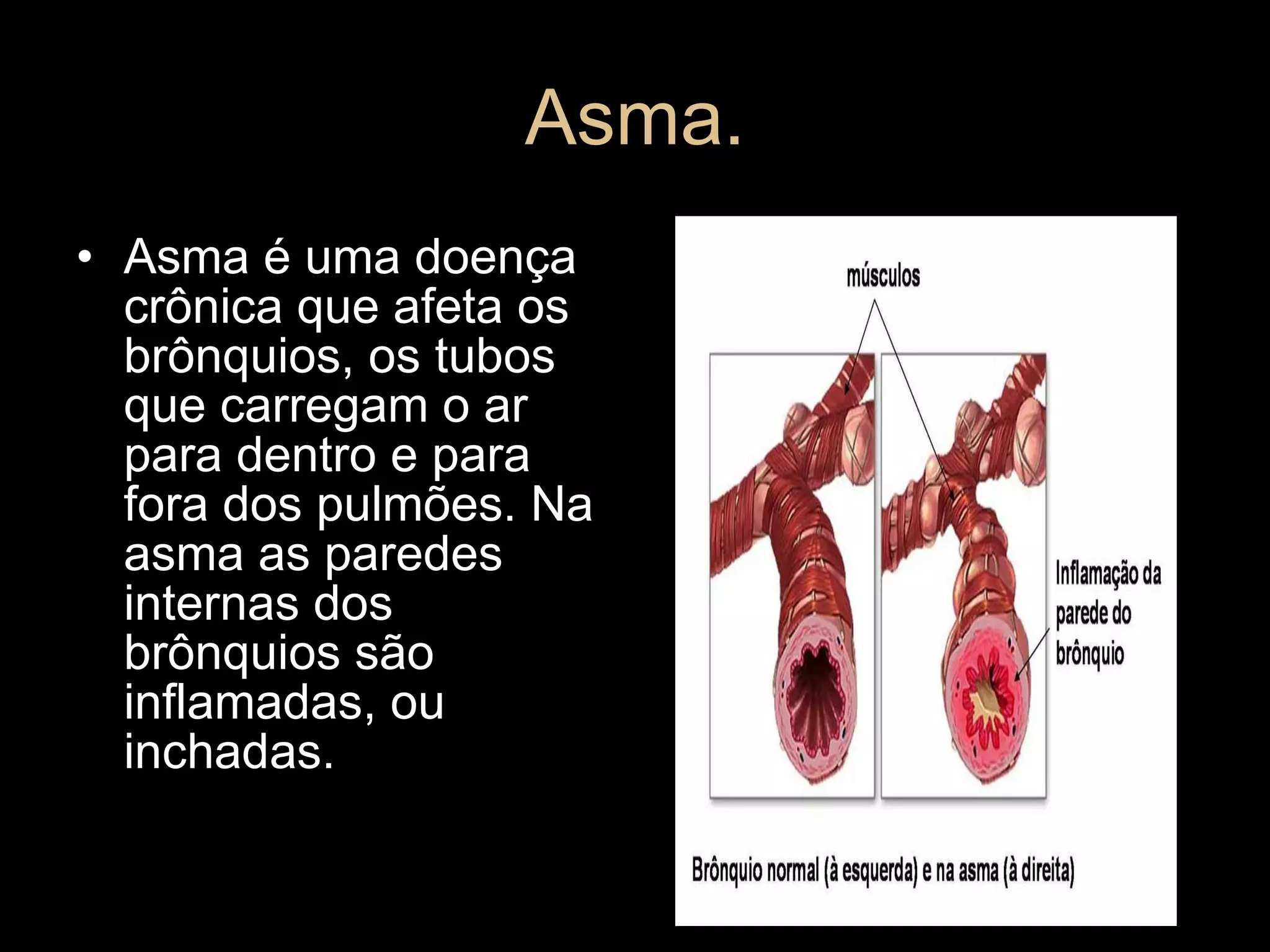 Asma.

• Asma é uma doença crônica que afeta os brônquios, os tubos que carregam o ar para dentro e para fora dos pulmões. Na asma as paredes internas dos brônquios são inflamadas, ou inchadas.

músculos

Inflamação da parede do brônquio

Brônquio normal (à esquerda) e na asma (à direita)